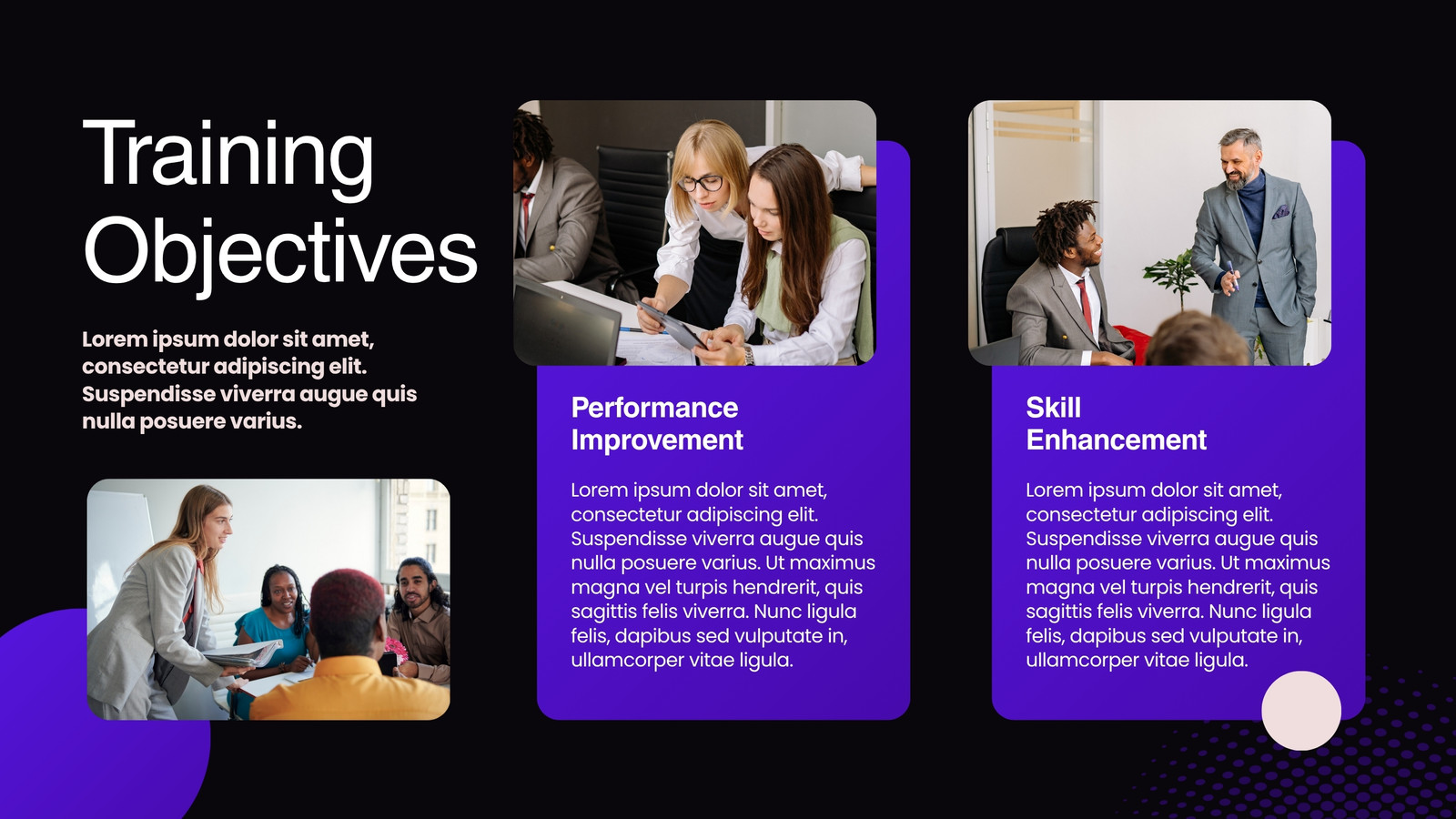 Training Objectives

Lorem ipsum dolor sit amet, consectetur adipiscing elit. Suspendisse viverra augue quis nulla posuere varius.

Performance Improvement

Lorem ipsum dolor sit amet, consectetur adipiscing elit. Suspendisse viverra augue quis nulla posuere varius. Ut maximus magna vel turpis hendrerit, quis sagittis felis viverra. Nunc ligula felis, dapibus sed vulputate in, ullamcorper vitae ligula.

Skill Enhancement

Lorem ipsum dolor sit amet, consectetur adipiscing elit. Suspendisse viverra augue quis nulla posuere varius. Ut maximus magna vel turpis hendrerit, quis sagittis felis viverra. Nunc ligula felis, dapibus sed vulputate in, ullamcorper vitae ligula.